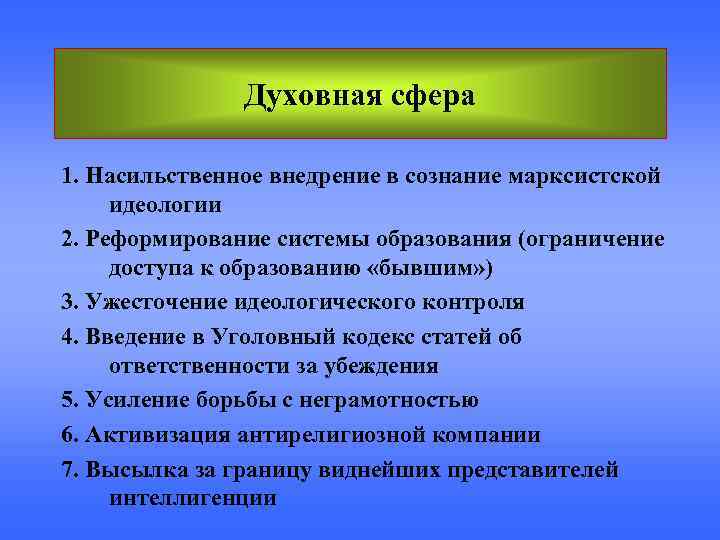 Духовная сфера

1. Насильственное внедрение в сознание марксистской идеологии

2. Реформирование системы образования (ограничение доступа к образованию «бывшим»)

3. Ужесточение идеологического контроля

4. Введение в Уголовный кодекс статей об ответственности за убеждения

5. Усиление борьбы с неграмотностью

6. Активизация антирелигиозной компании

7. Высылка за границу виднейших представителей интеллигенции